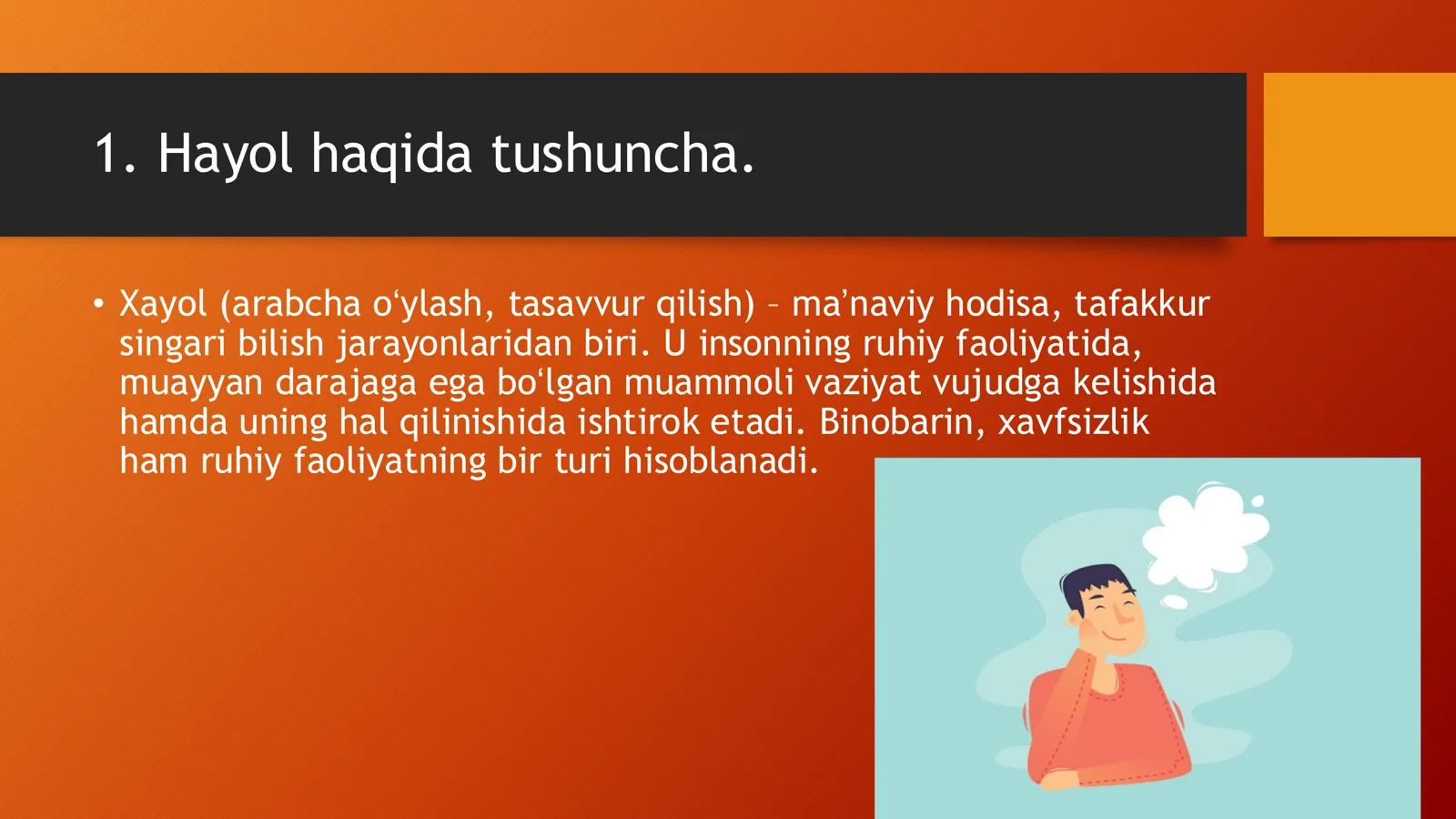 1. Hayol haqida tushuncha.

• Xayol (arabcha o‘ylash, tasavvur qilish) – ma’naviy hodisa, tafakkur singari bilish jarayonlaridan biri. U insonning ruhiy faoliyatida, muayyan darajaga ega bo‘lgan muammoli vaziyat vujudga kelishida hamda uning hal qilinishida ishtirok etadi. Binobarin, xavfsizlik ham ruhiy faoliyatning bir turi hisoblanadi.